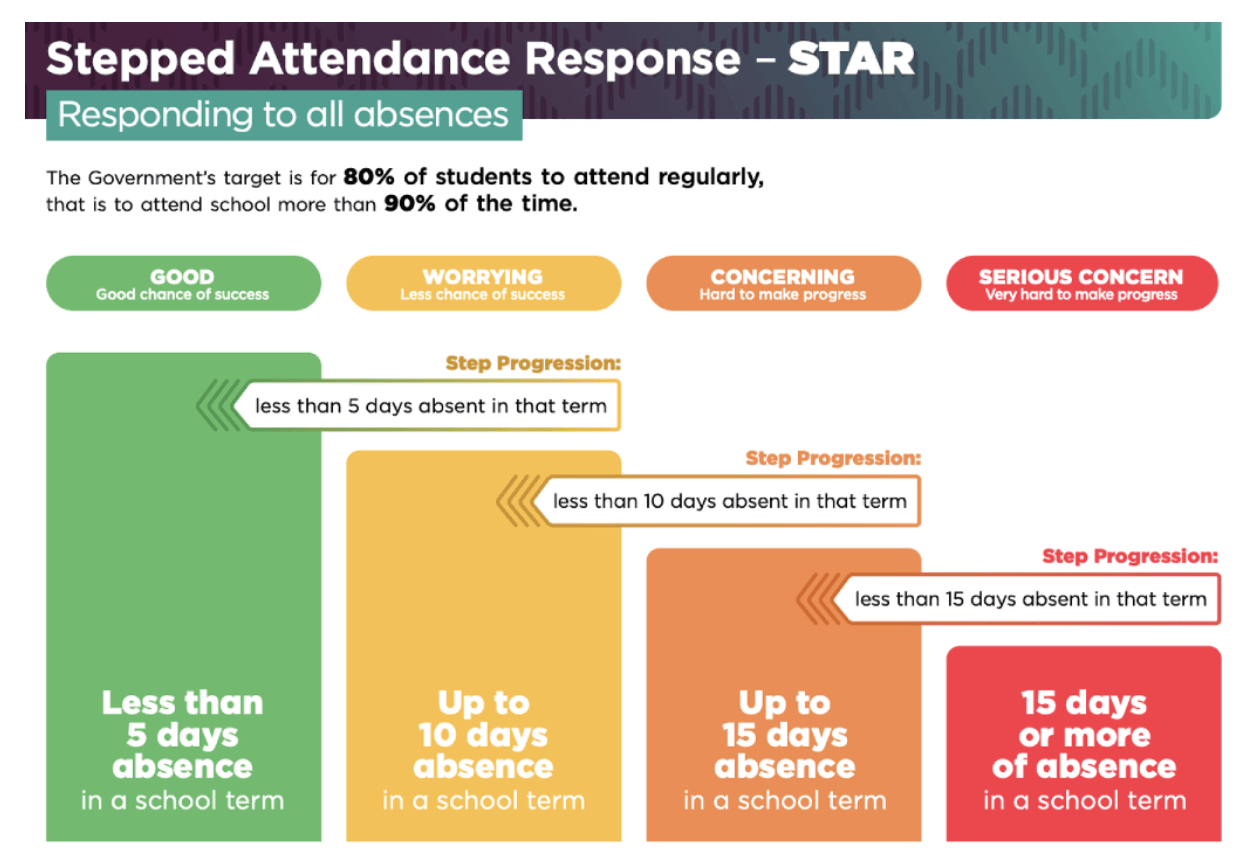 Stepped Attendance Response – STAR
Responding to all absences

The Government's target is for 80% of students to attend regularly, that is to attend school more than 90% of the time.

GOOD
Good chance of success

WORRYING
Less chance of success

CONCERNING
Hard to make progress

SERIOUS CONCERN
Very hard to make progress

Step Progression:
less than 5 days absent in that term

Step Progression:
less than 10 days absent in that term

Step Progression:
less than 15 days absent in that term

Less than 5 days absence in a school term

Up to 10 days absence in a school term

Up to 15 days absence in a school term

15 days or more of absence in a school term